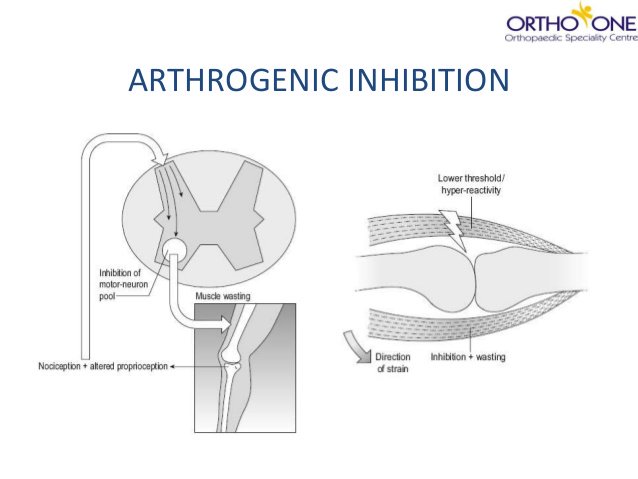 ORTHO ONE
Orthopaedic Speciality Centre

ARTHROGENIC INHIBITION

Inhibition of motor-neuron pool

Muscle wasting

Nociception + altered proprioception

Lower threshold/ hyper-reactivity

Direction of strain

Inhibition + wasting